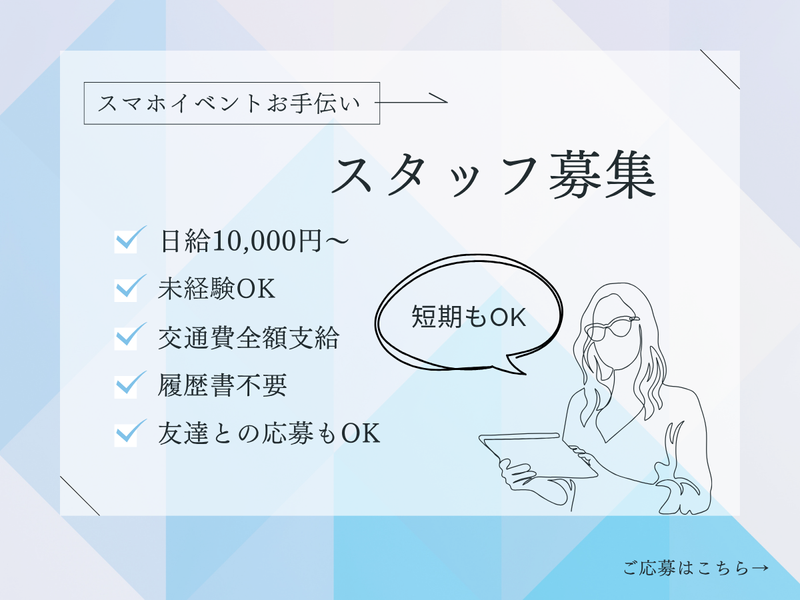 スマホイベントお手伝い

スタッフ募集

日給10,000円～

未経験OK

交通費全額支給

履歴書不要

友達との応募もOK

短期もOK

ご応募はこちら→